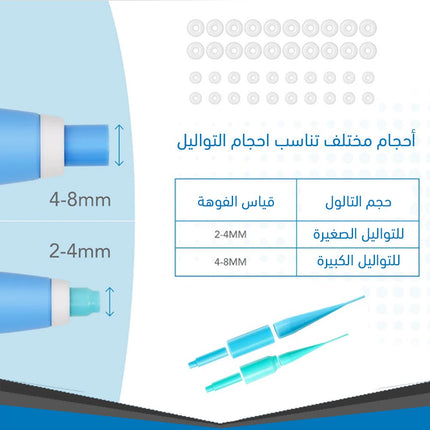 4-8mm

2-4mm

أحجام مختلف تناسب احجام التواليل

| حجم التالول | قياس الفوهة |
|---|---|
| للتواليل الصغيرة | 2-4MM |
| للتواليل الكبيرة | 4-8MM |